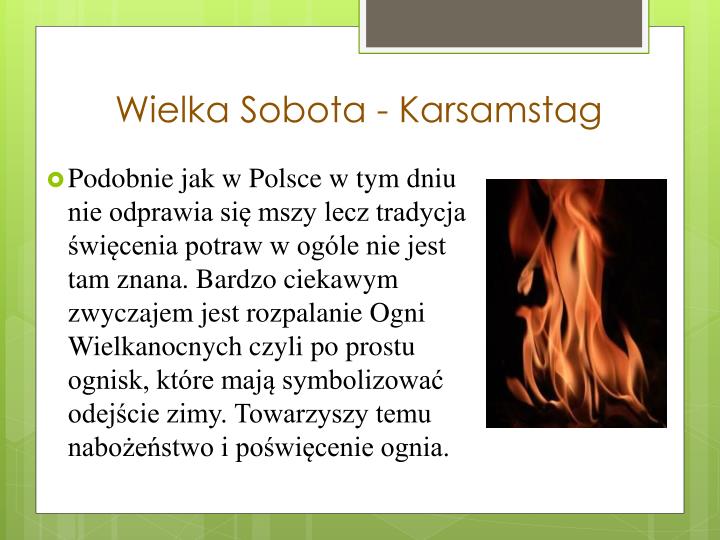 Wielka Sobota - Karsamstag

Podobnie jak w Polsce w tym dniu nie odprawia się mszy lecz tradycja święcenia potraw w ogóle nie jest tam znana. Bardzo ciekawym zwyczajem jest rozpalanie Ogni Wielkanocnych czyli po prostu ognisk, które mają symbolizować odejście zimy. Towarzyszy temu nabożeństwo i poświęcenie ognia.